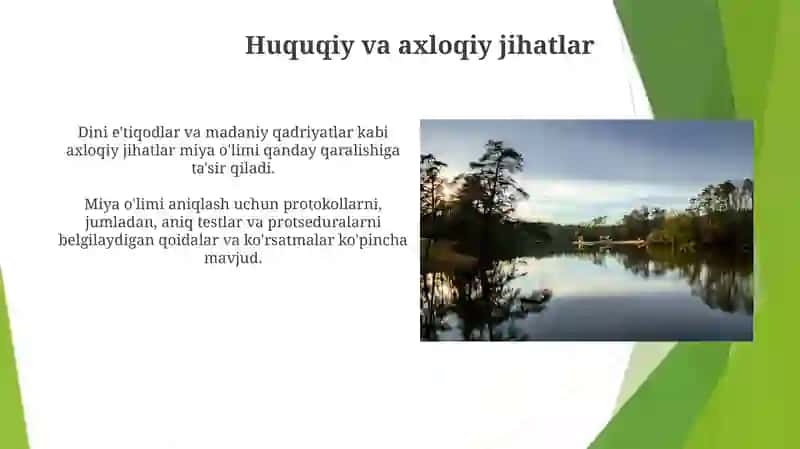 Huquqiy va axloqiy jihatlar

Dini e'tiqodlar va madaniy qadriyatlar kabi axloqiy jihatlar miya o'limi qanday qaralishiga ta'sir qiladi.

Miya o'limi aniqlash uchun protokollarni, jumladan, aniq testlar va protseduralarni belgilaydigan qoidalar va ko'rsatmalar ko'pincha mavjud.